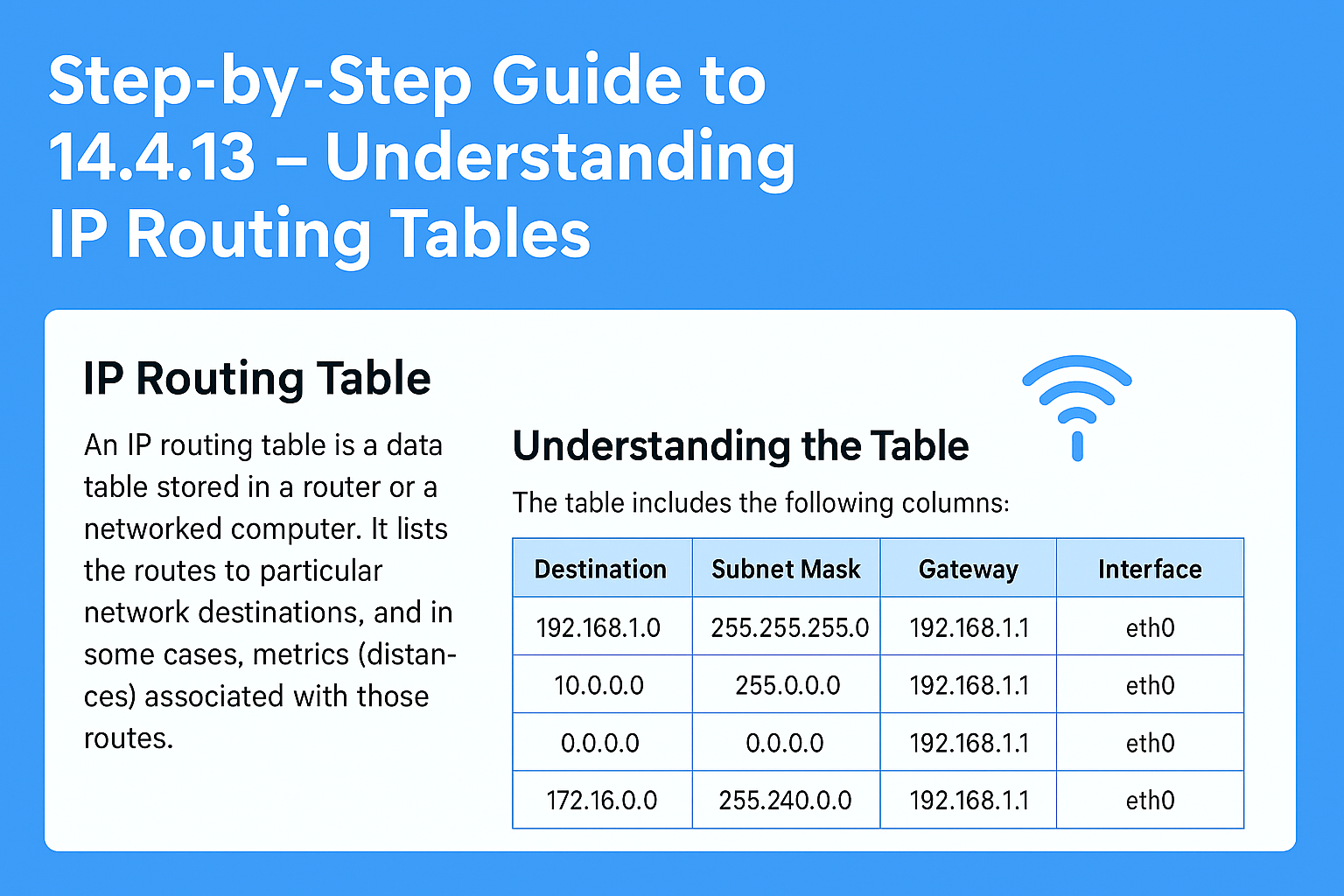 Step-by-Step Guide to 14.4.13 – Understanding IP Routing Tables

IP Routing Table

An IP routing table is a data table stored in a router or a networked computer. It lists the routes to particular network destinations, and in some cases, metrics (distances) associated with those routes.

Understanding the Table

The table includes the following columns:

| Destination | Subnet Mask | Gateway | Interface |
|---|---|---|---|
| 192.168.1.0 | 255.255.255.0 | 192.168.1.1 | eth0 |
| 10.0.0.0 | 255.0.0.0 | 192.168.1.1 | eth0 |
| 0.0.0.0 | 0.0.0.0 | 192.168.1.1 | eth0 |
| 172.16.0.0 | 255.240.0.0 | 192.168.1.1 | eth0 |